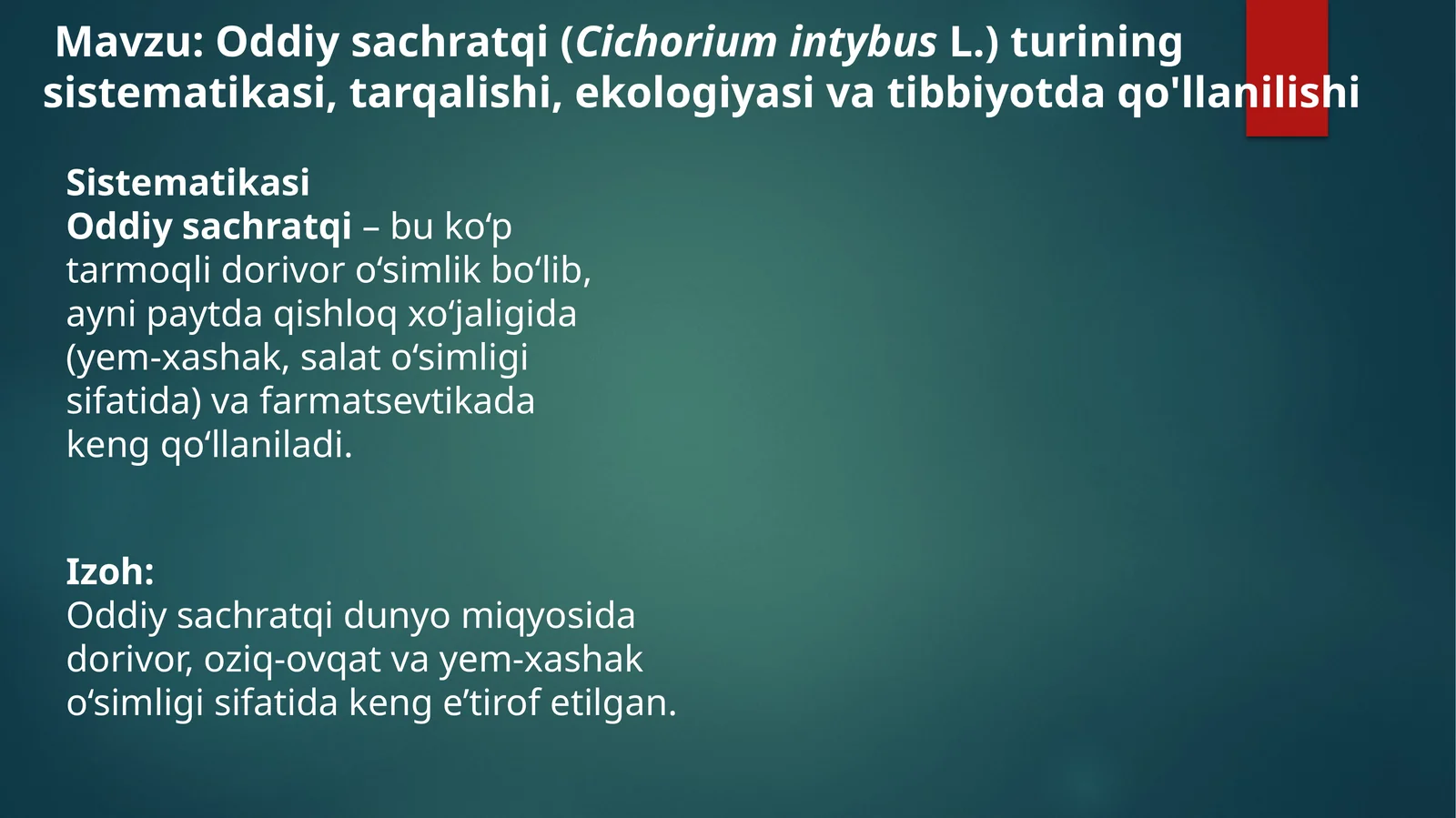 Mavzu: Oddiy sachratqi (Cichorium intybus L.) turining sistematikasi, tarqalishi, ekologiyasi va tibbiyotda qo'llanilishi

Sistematikasi
Oddiy sachratqi – bu ko‘p tarmoqli dorivor o‘simlik bo‘lib, ayni paytda qishloq xo‘jaligida (yem-xashak, salat o‘simligi sifatida) va farmatsevtikada keng qo‘llaniladi.

Izoh:
Oddiy sachratqi dunyo miqyosida dorivor, oziq-ovqat va yem-xashak o‘simligi sifatida keng e’tirof etilgan.